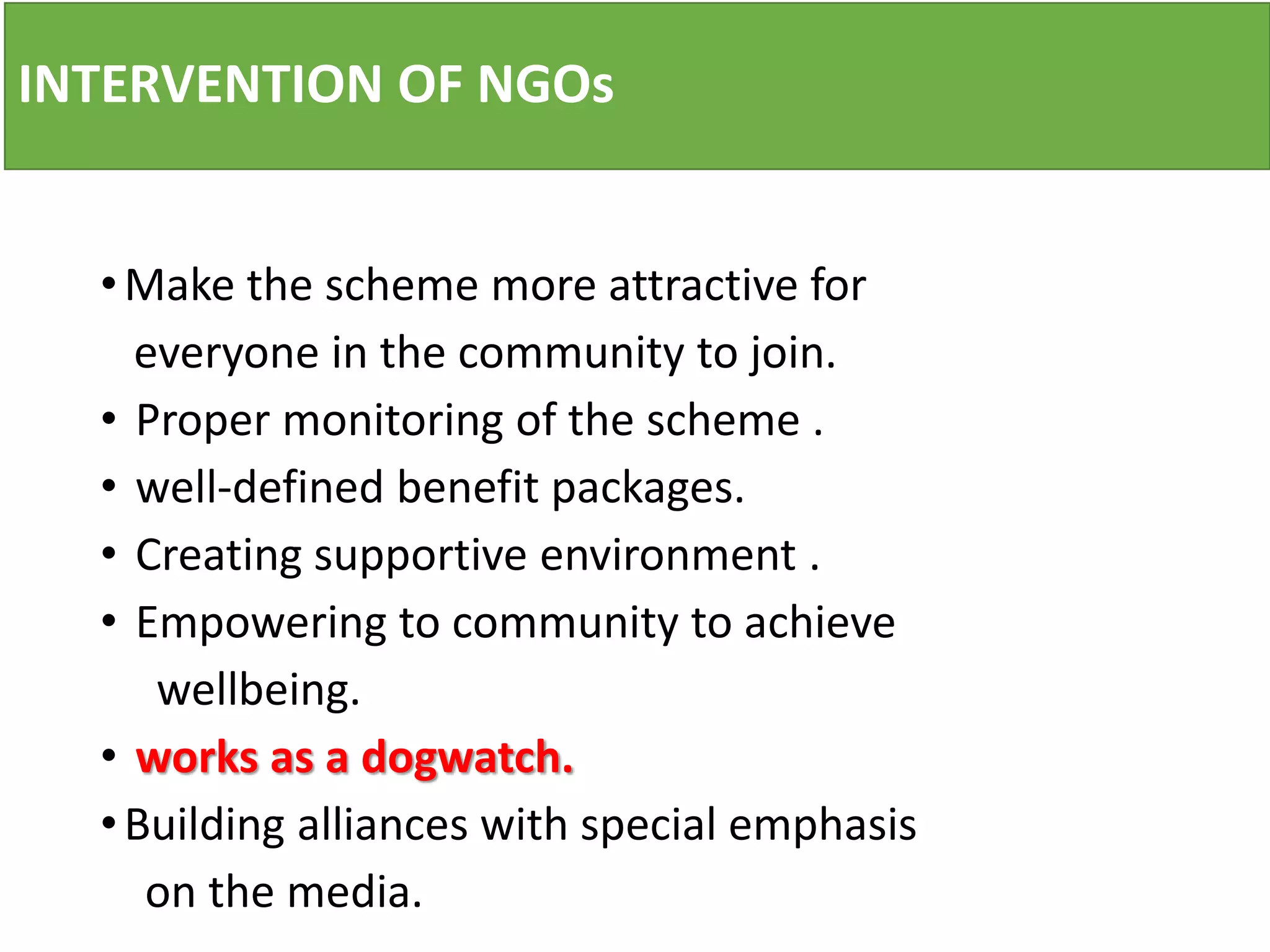 INTERVENTION OF NGOs

• Make the scheme more attractive for everyone in the community to join.
• Proper monitoring of the scheme .
• well-defined benefit packages.
• Creating supportive environment .
• Empowering to community to achieve wellbeing.
• works as a dogwatch.
• Building alliances with special emphasis on the media.